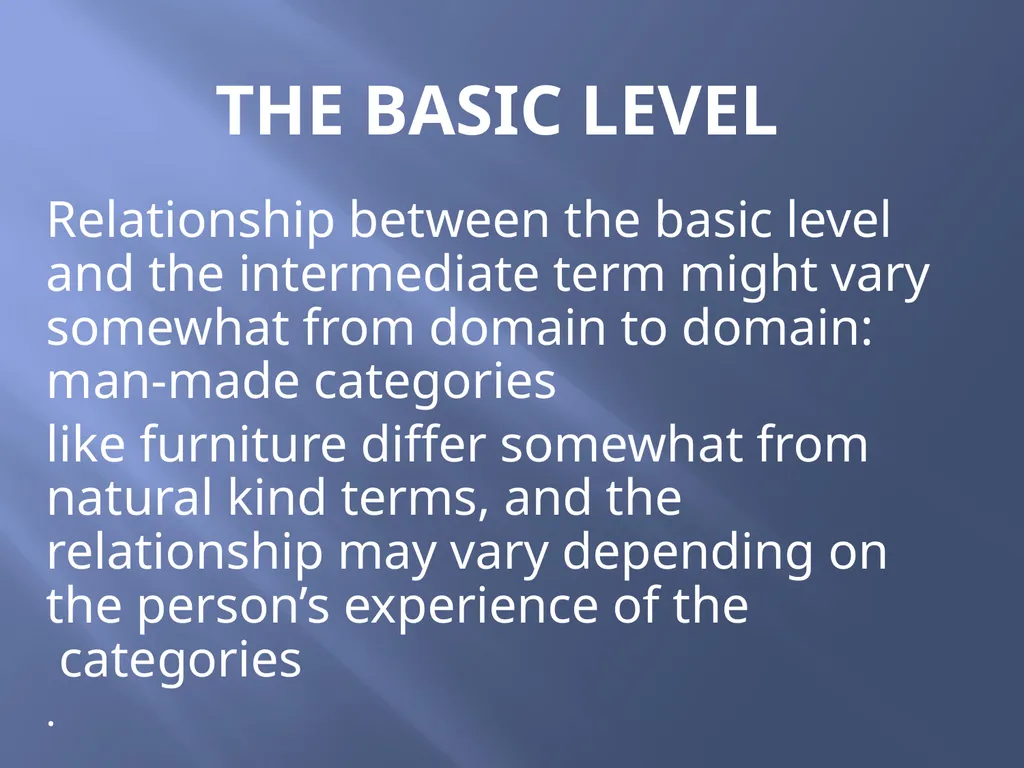 THE BASIC LEVEL

Relationship between the basic level and the intermediate term might vary somewhat from domain to domain: man-made categories

like furniture differ somewhat from natural kind terms, and the relationship may vary depending on the person’s experience of the categories

.